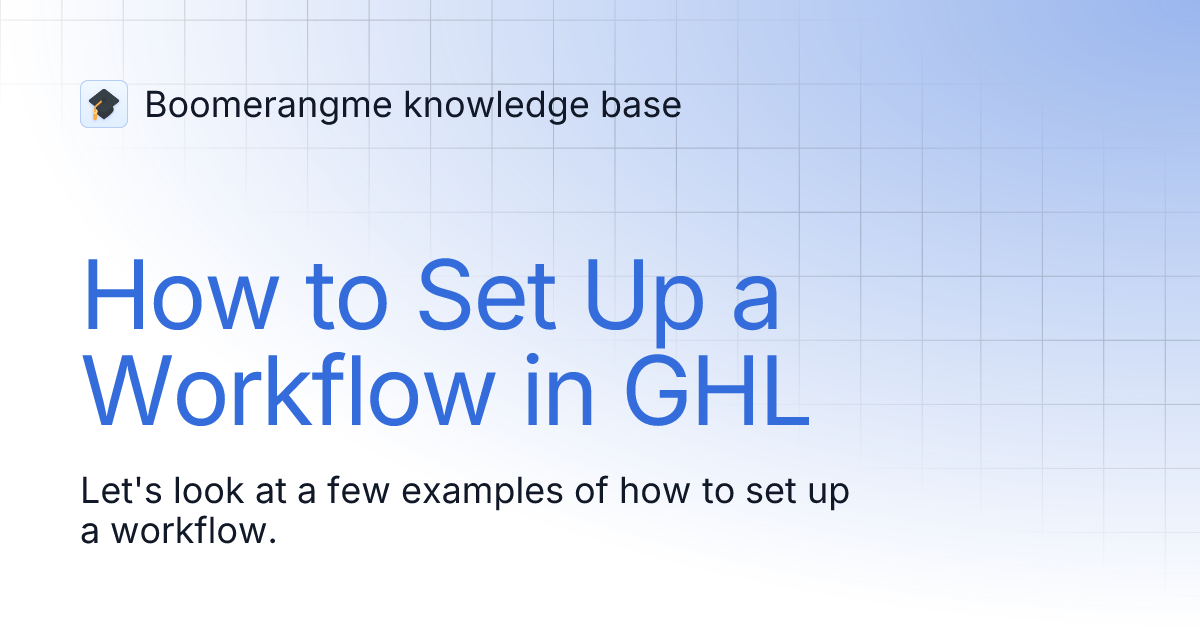 Boomerangme knowledge base

How to Set Up a Workflow in GHL

Let's look at a few examples of how to set up a workflow.